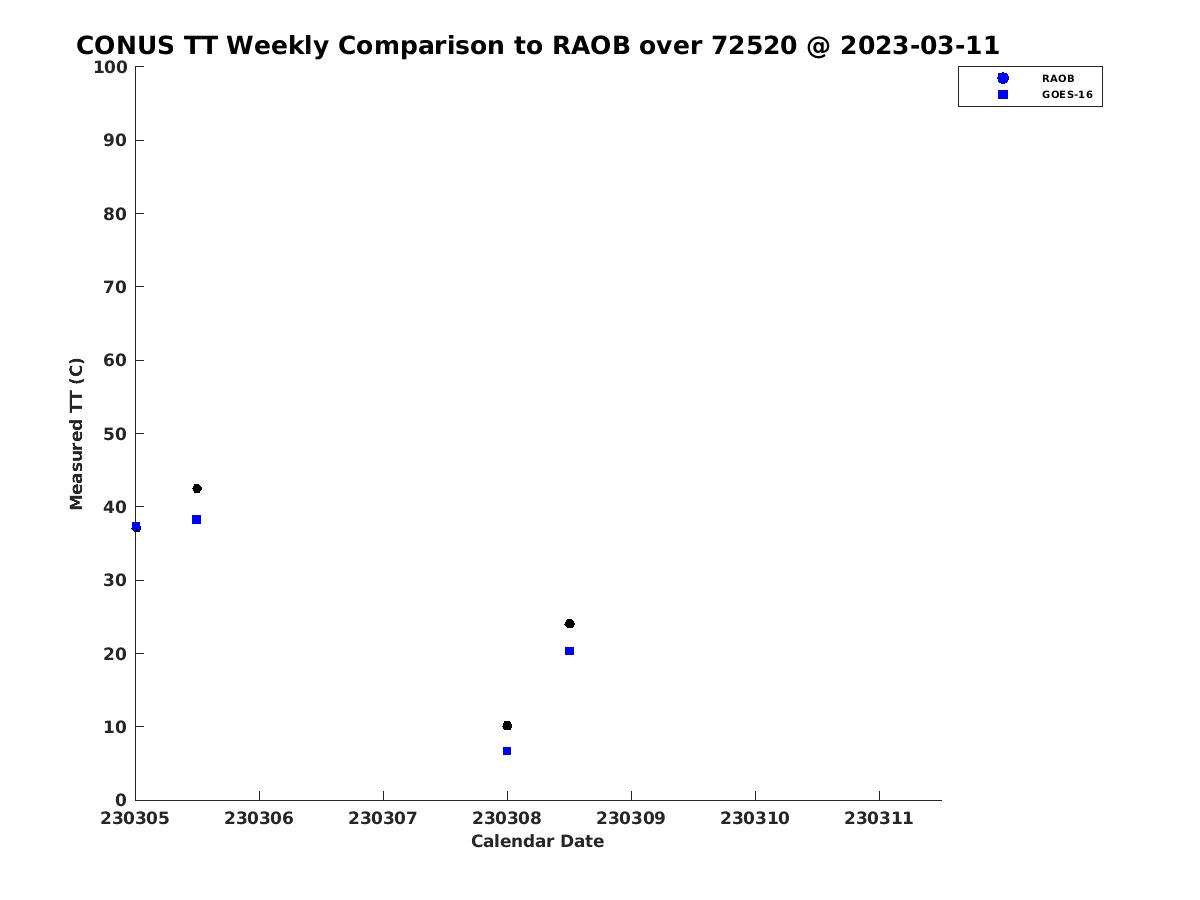 CONUS TT Weekly Comparison to RAOB over 72520 @ 2023-03-11

RAOB
GOES-16

Measured TT (C)

100
90
80
70
60
50
40
30
20
10
0

230305
230306
230307
230308
230309
230310
230311

Calendar Date